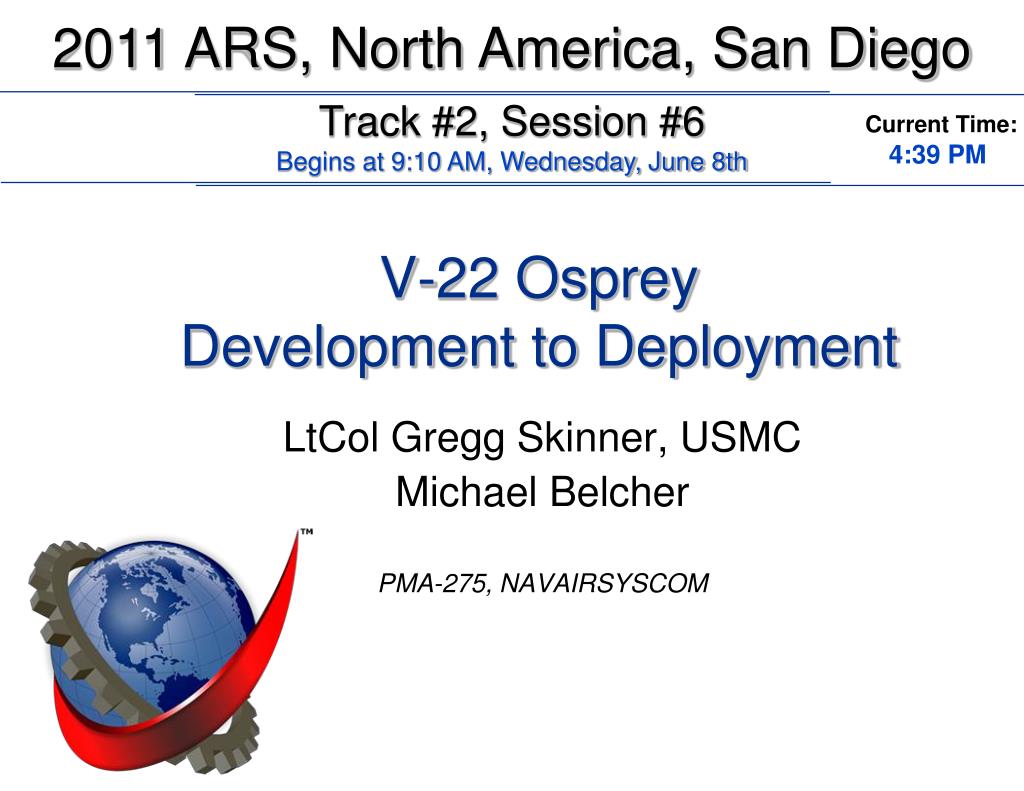 2011 ARS, North America, San Diego

Track #2, Session #6
Begins at 9:10 AM, Wednesday, June 8th

Current Time:
4:39 PM

V-22 Osprey
Development to Deployment

LtCol Gregg Skinner, USMC
Michael Belcher

PMA-275, NAVAIRSYSCOM

™